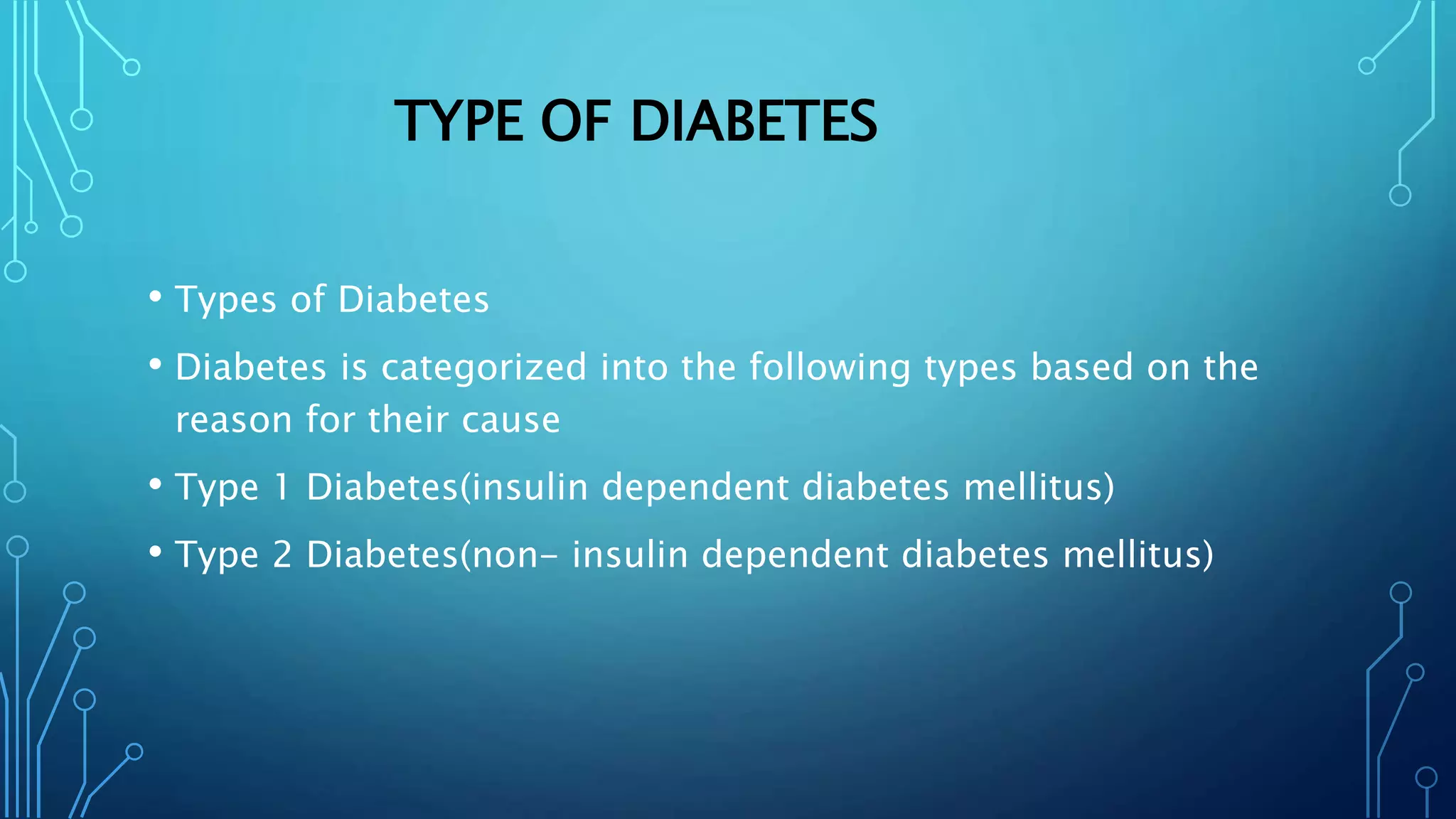 TYPE OF DIABETES

• Types of Diabetes

• Diabetes is categorized into the following types based on the reason for their cause

• Type 1 Diabetes(insulin dependent diabetes mellitus)

• Type 2 Diabetes(non- insulin dependent diabetes mellitus)